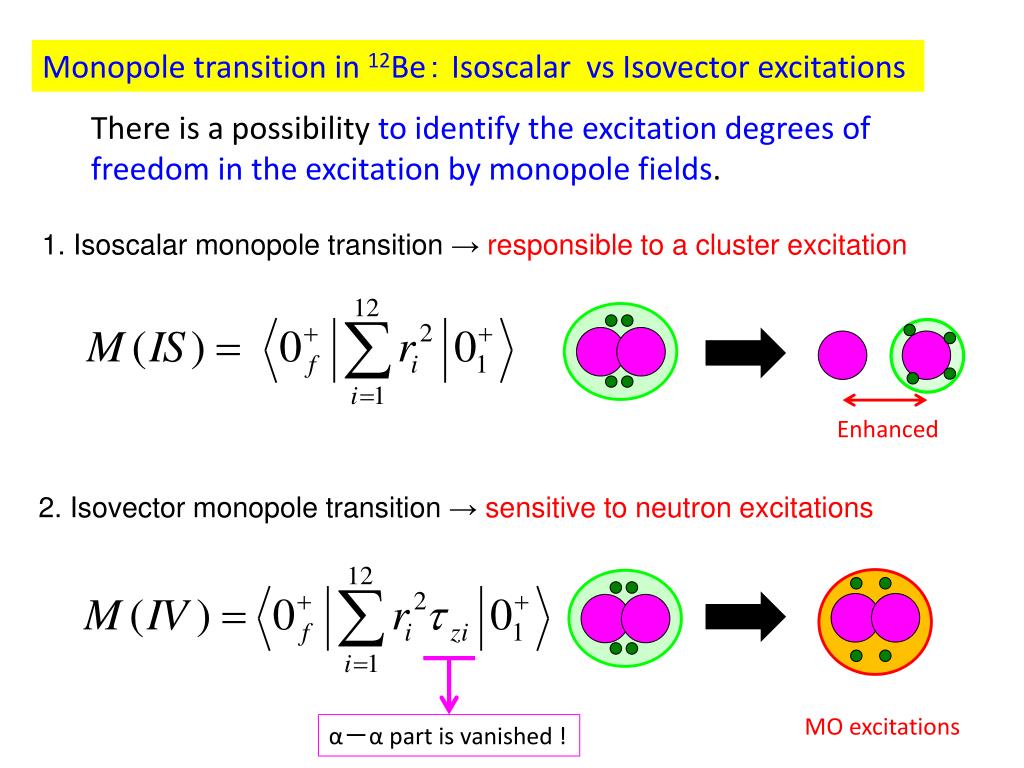 Monopole transition in $^{12}$Be : Isoscalar vs Isovector excitations

There is a possibility to identify the excitation degrees of freedom in the excitation by monopole fields.

1. Isoscalar monopole transition → responsible to a cluster excitation

$M(IS) = \left\langle 0_f^+ \left| \sum_{i=1}^{12} r_i^2 \right| 0_1^+ \right\rangle$

Enhanced

2. Isovector monopole transition → sensitive to neutron excitations

$M(IV) = \left\langle 0_f^+ \left| \sum_{i=1}^{12} r_i^2 \tau_{zi} \right| 0_1^+ \right\rangle$

α－α part is vanished !

MO excitations